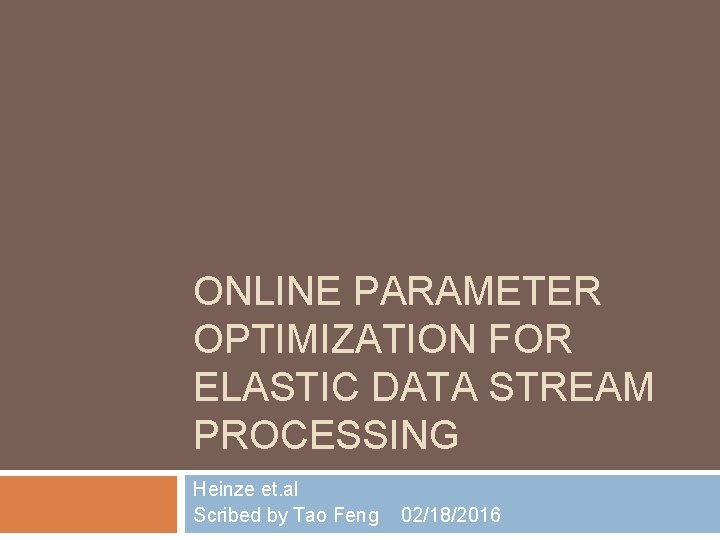 ONLINE PARAMETER OPTIMIZATION FOR ELASTIC DATA STREAM PROCESSING

Heinze et.al
Scribed by Tao Feng 02/18/2016